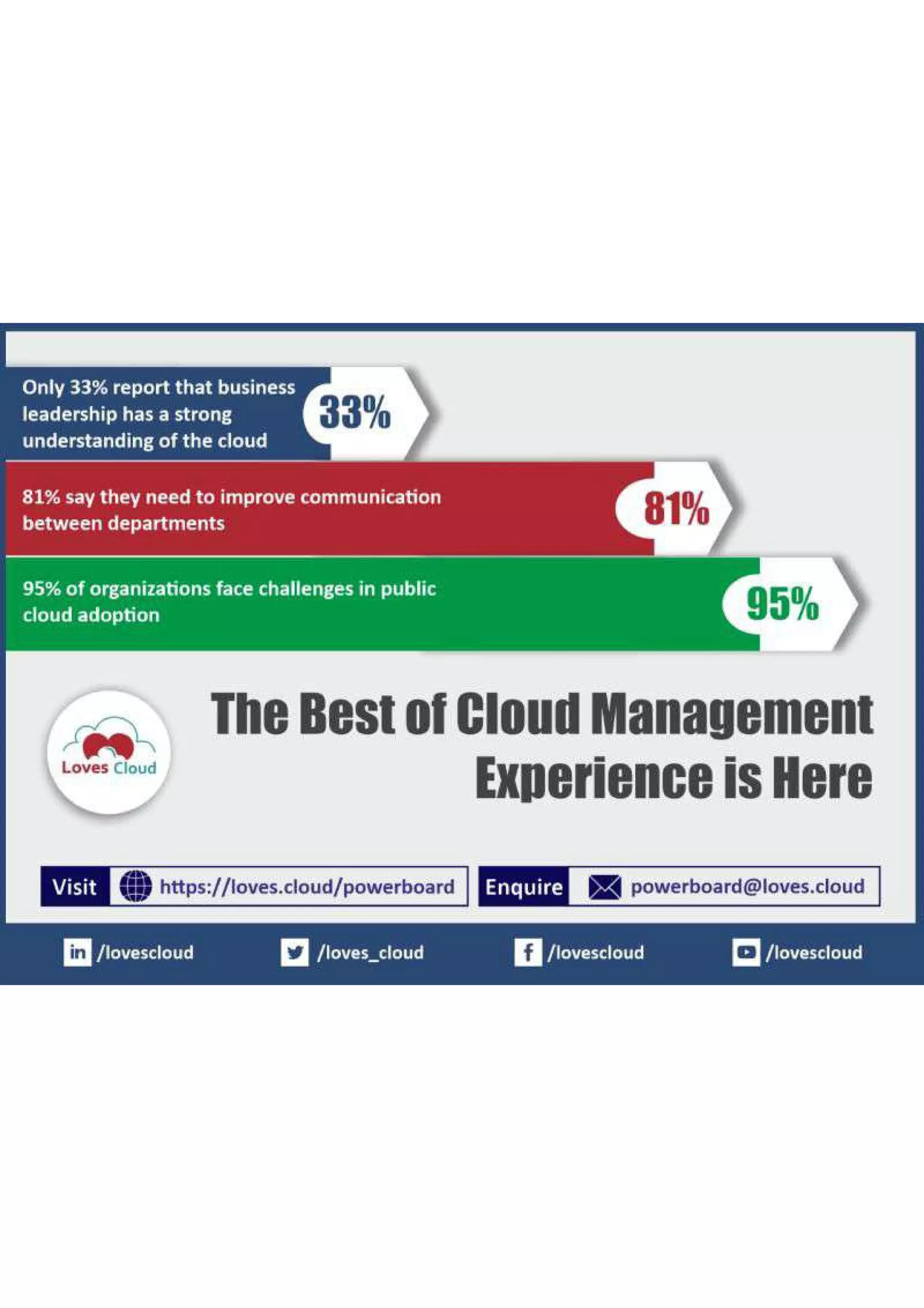 Only 33% report that business leadership has a strong understanding of the cloud

33%

81% say they need to improve communication between departments

81%

95% of organizations face challenges in public cloud adoption

95%

Loves Cloud

The Best of Cloud Management Experience is Here

Visit https://loves.cloud/powerboard

Enquire powerboard@loves.cloud

in /lovescloud

/loves_cloud

f /lovescloud

/lovescloud